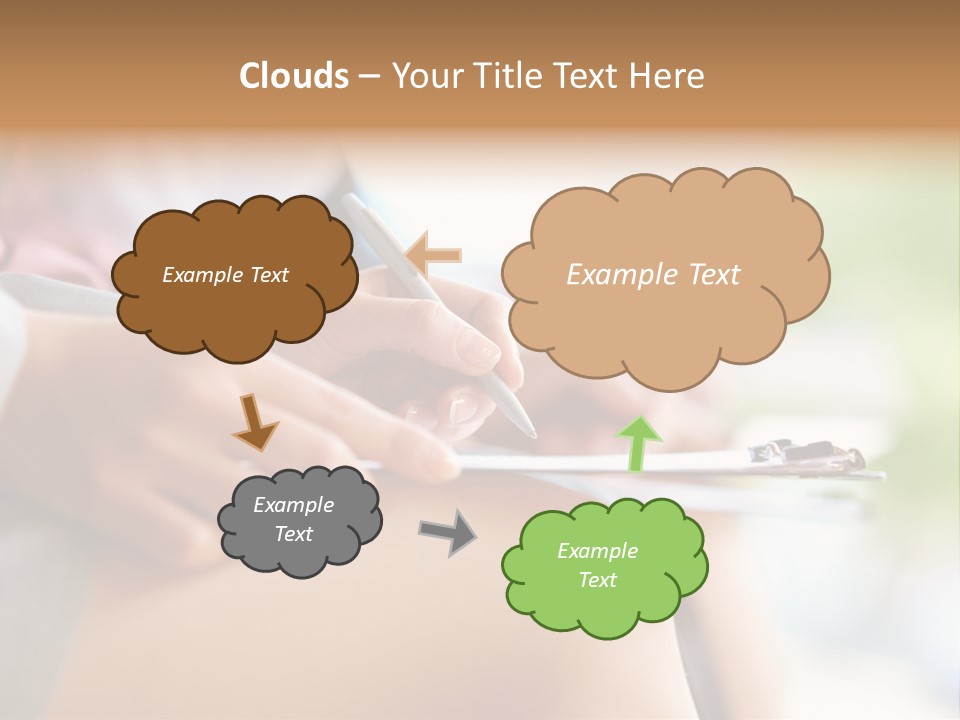 Clouds – Your Title Text Here

Example Text

Example Text

Example Text

Example Text